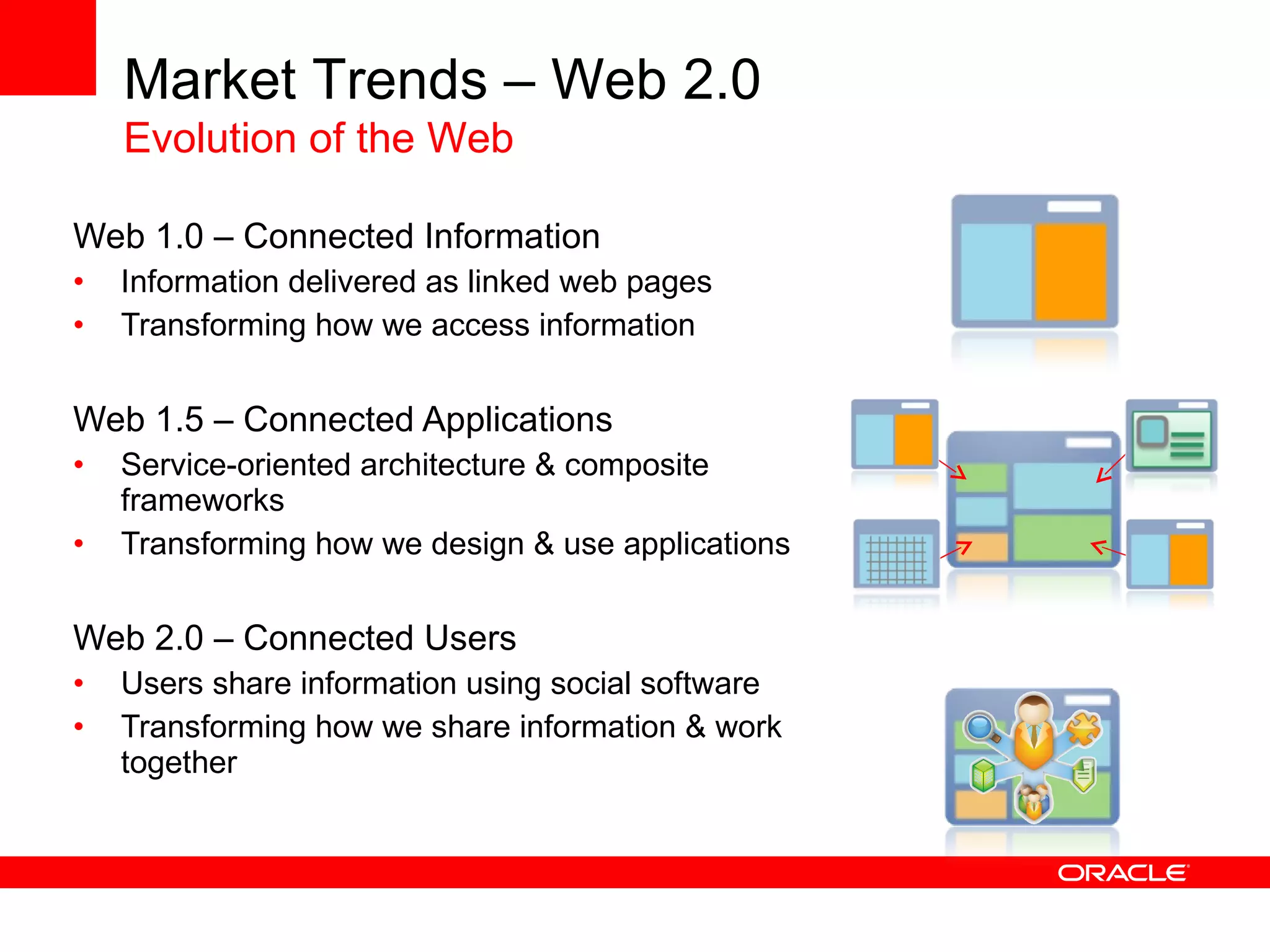 Market Trends – Web 2.0
Evolution of the Web

Web 1.0 – Connected Information
• Information delivered as linked web pages
• Transforming how we access information

Web 1.5 – Connected Applications
• Service-oriented architecture & composite frameworks
• Transforming how we design & use applications

Web 2.0 – Connected Users
• Users share information using social software
• Transforming how we share information & work together

ORACLE